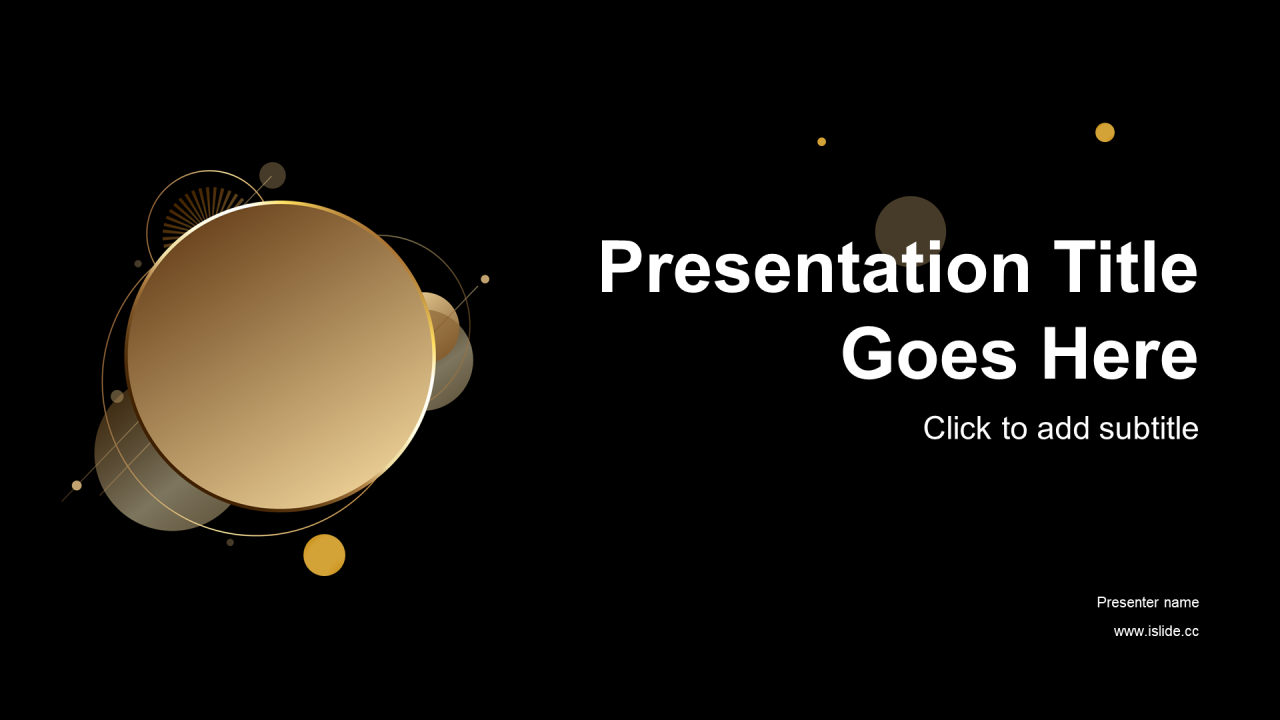 Presentation Title Goes Here

Click to add subtitle

Presenter name

www.islide.cc